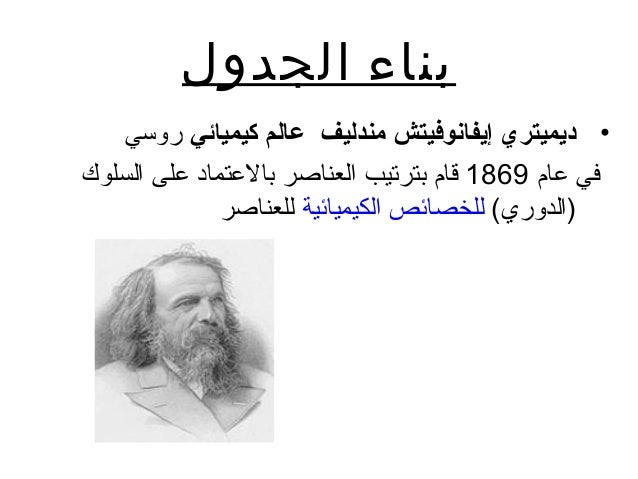 بناء الجدول

• ديميتري إيفانوفيتش مندليف عالم كيميائي روسي في عام 1869 قام بترتيب العناصر بالاعتماد على السلوك (الدوري) للخصائص الكيميائية للعناصر